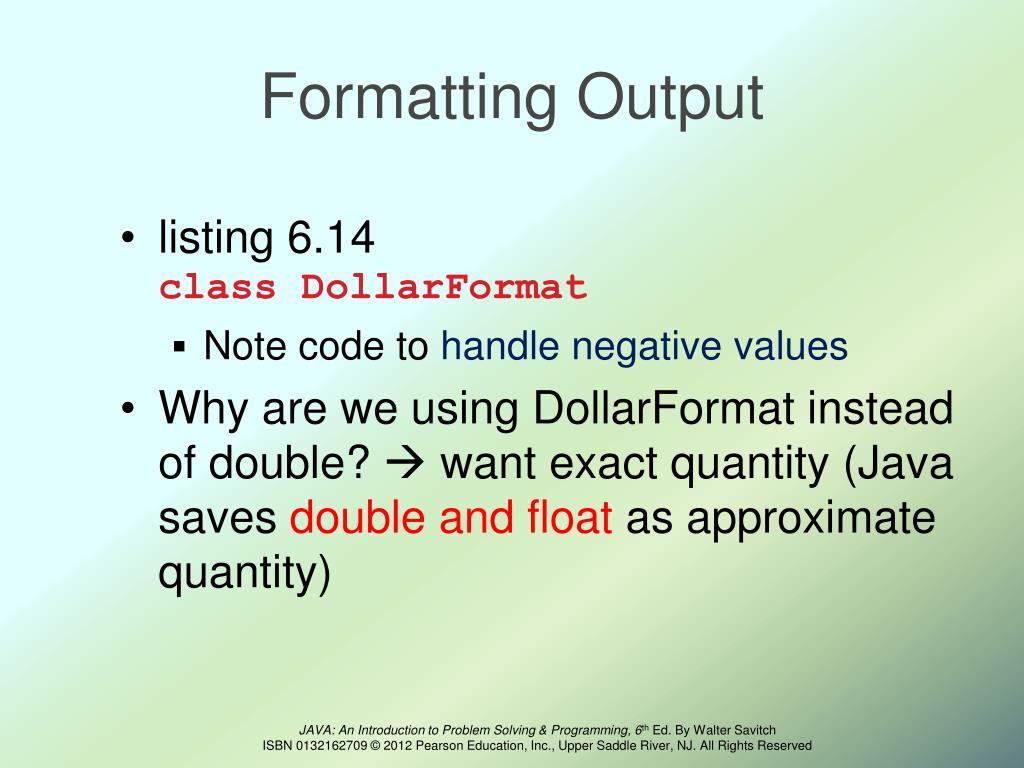 Formatting Output

• listing 6.14
class DollarFormat

▪ Note code to handle negative values

• Why are we using DollarFormat instead of double? → want exact quantity (Java saves double and float as approximate quantity)

JAVA: An Introduction to Problem Solving & Programming, 6th Ed. By Walter Savitch
ISBN 0132162709 © 2012 Pearson Education, Inc., Upper Saddle River, NJ. All Rights Reserved